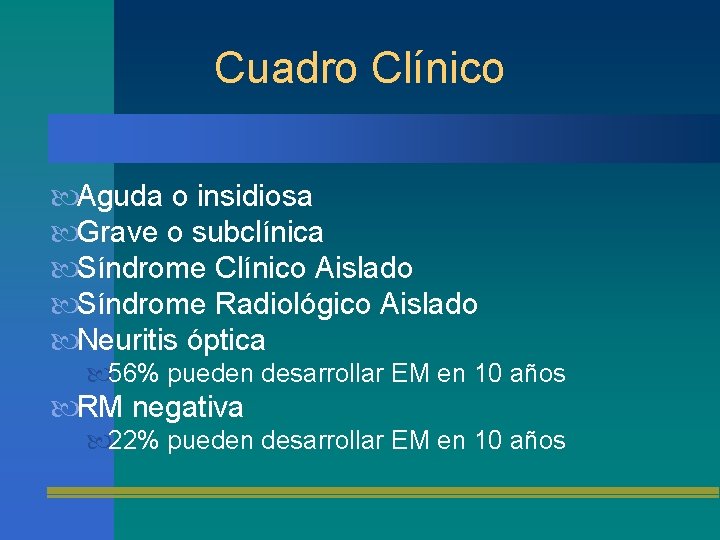 Cuadro Clínico

Aguda o insidiosa
Grave o subclínica
Síndrome Clínico Aislado
Síndrome Radiológico Aislado
Neuritis óptica
56% pueden desarrollar EM en 10 años
RM negativa
22% pueden desarrollar EM en 10 años